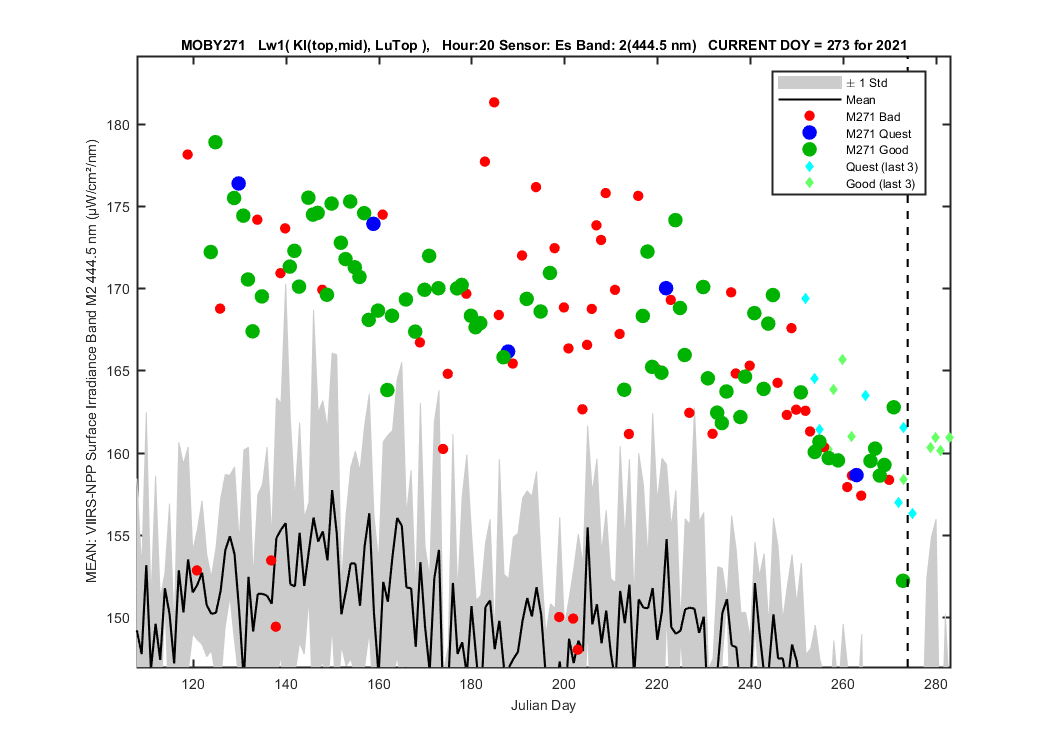 MOBY271 Lw1( Kl(top,mid), LuTop ), Hour:20 Sensor: Es Band: 2(444.5 nm) CURRENT DOY = 273 for 2021

± 1 Std
Mean
M271 Bad
M271 Quest
M271 Good
Quest (last 3)
Good (last 3)

MEAN: VIIRS-NPP Surface Irradiance Band M2 444.5 nm (µW/cm²/nm)

180
175
170
165
160
155
150

120 140 160 180 200 220 240 260 280

Julian Day